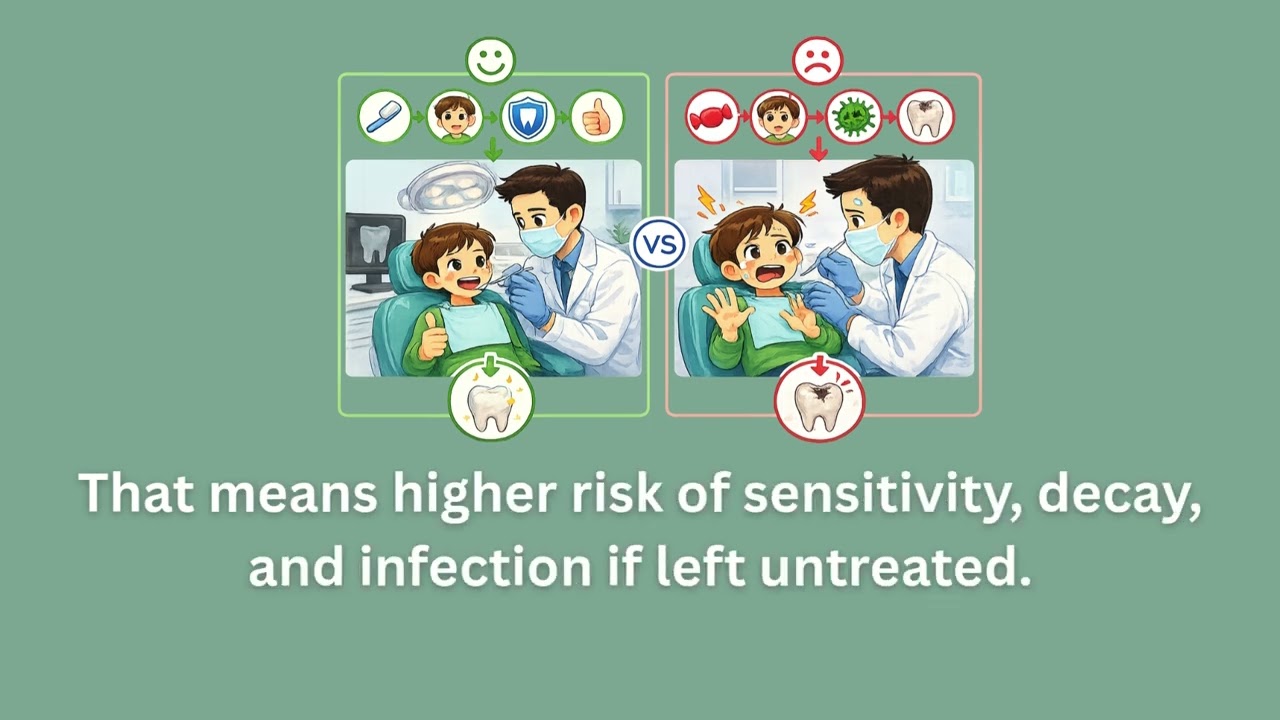 VS

That means higher risk of sensitivity, decay, and infection if left untreated.